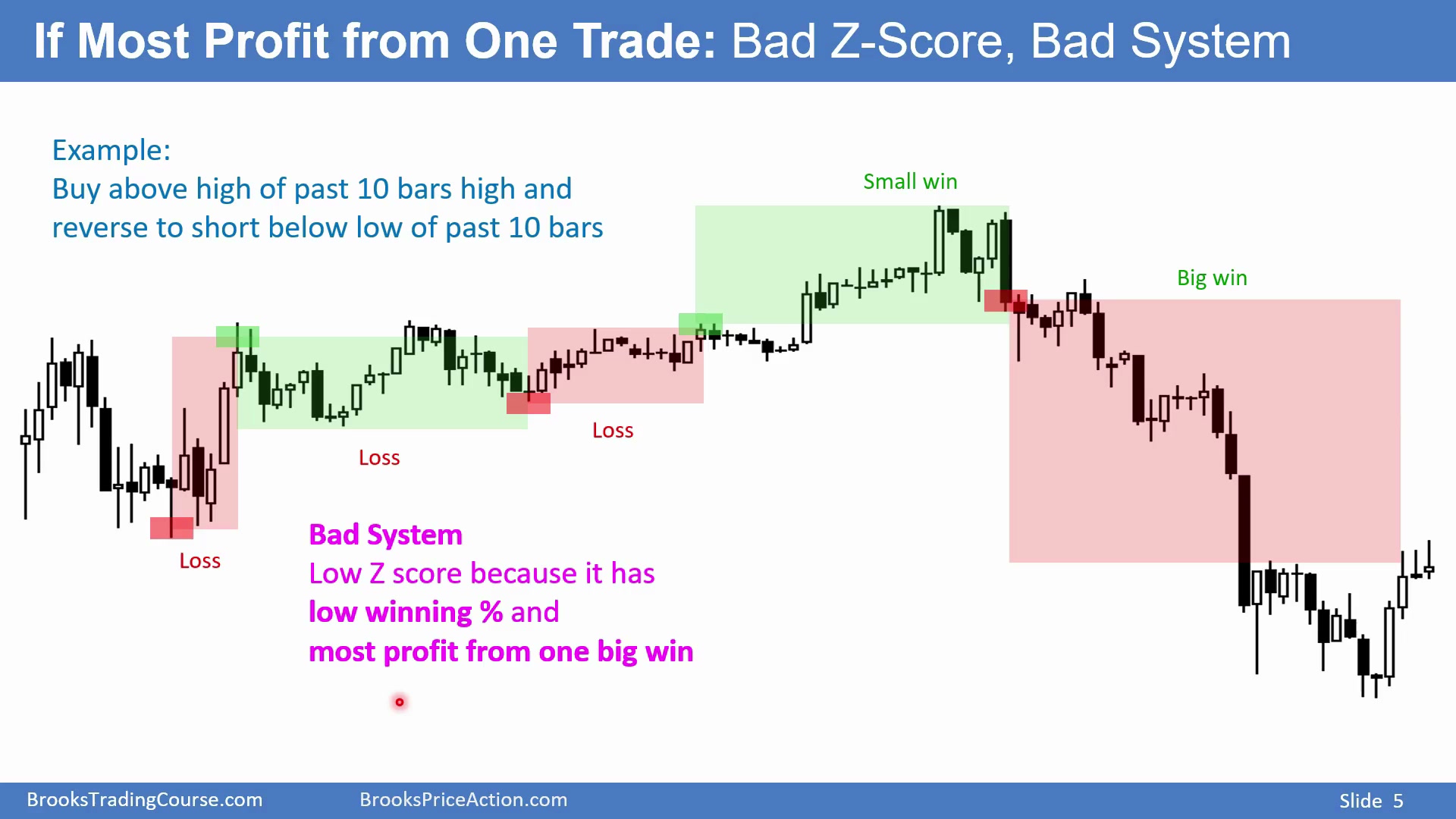 If Most Profit from One Trade: Bad Z-Score, Bad System

Example:
Buy above high of past 10 bars high and reverse to short below low of past 10 bars

Small win

Big win

Loss

Loss

Loss

Bad System
Low Z score because it has
low winning % and
most profit from one big win

BrooksTradingCourse.com BrooksPriceAction.com Slide 5